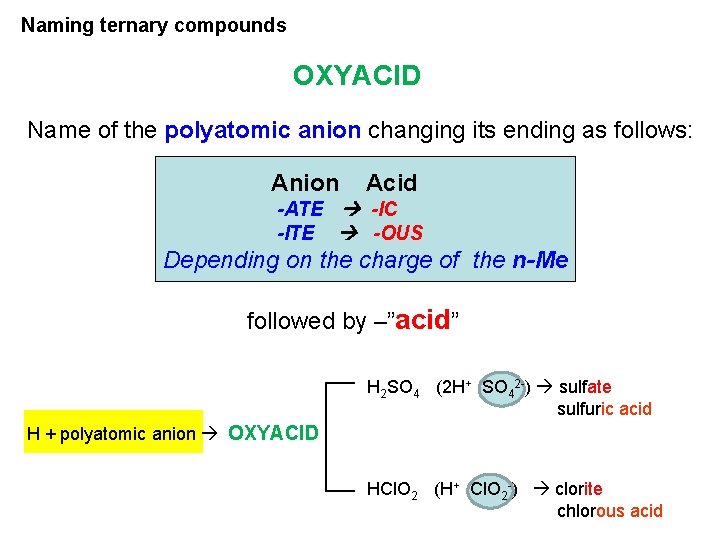 Naming ternary compounds

OXYACID

Name of the polyatomic anion changing its ending as follows:

Anion Acid
-ATE → -IC
-ITE → -OUS
Depending on the charge of the n-Me

followed by –"acid"

H + polyatomic anion → OXYACID

$H_2SO_4$ ($2H^+$ $SO_4^{2-}$) → sulfate
sulfuric acid

$HClO_2$ ($H^+$ $ClO_2^-$) → clorite
chlorous acid